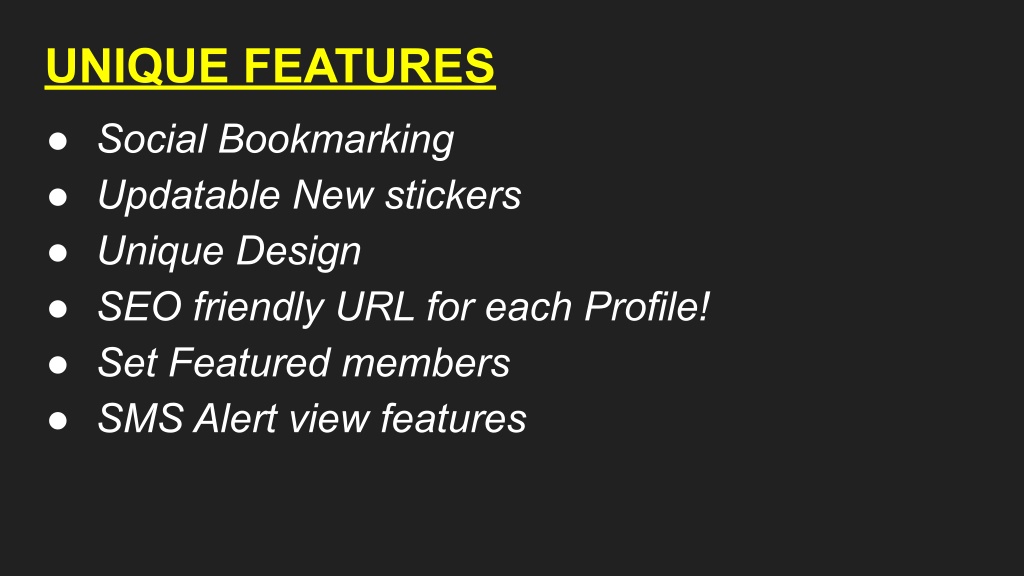 UNIQUE FEATURES

● Social Bookmarking
● Updatable New stickers
● Unique Design
● SEO friendly URL for each Profile!
● Set Featured members
● SMS Alert view features